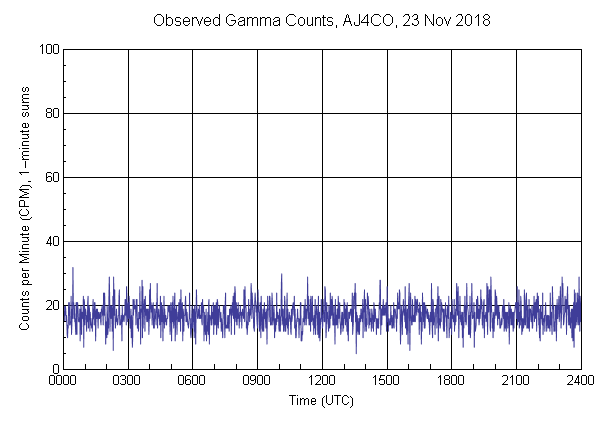 Observed Gamma Counts, AJ4CO, 23 Nov 2018

Counts per Minute (CPM), 1-minute sums

100
80
60
40
20
0

0000 0300 0600 0900 1200 1500 1800 2100 2400

Time (UTC)